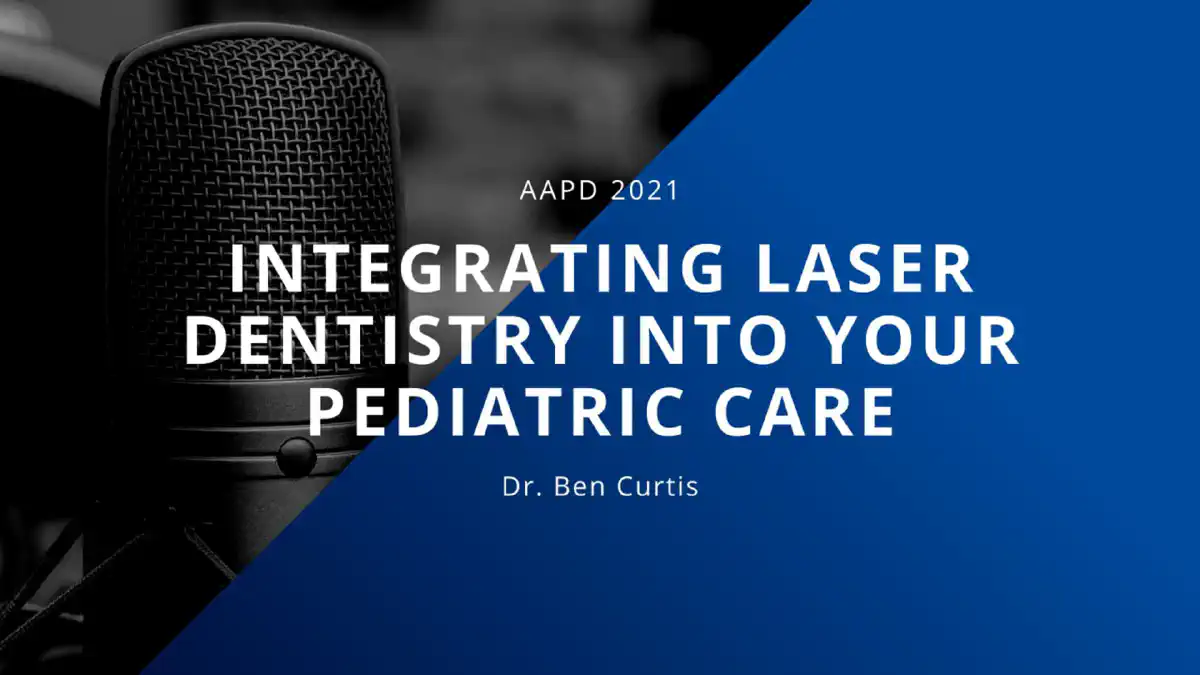 AAPD 2021

INTEGRATING LASER DENTISTRY INTO YOUR PEDIATRIC CARE

Dr. Ben Curtis